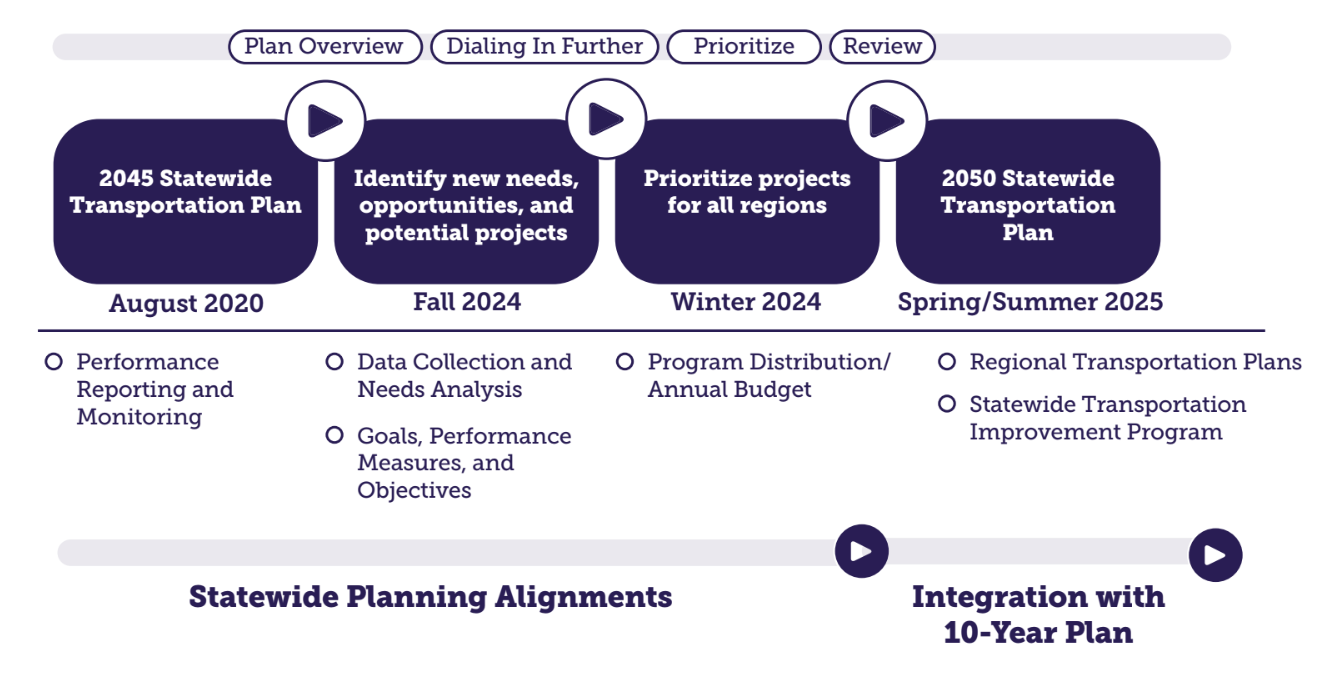 Plan Overview
Dialing In Further
Prioritize
Review

2045 Statewide Transportation Plan
August 2020

Identify new needs, opportunities, and potential projects
Fall 2024

Prioritize projects for all regions
Winter 2024

2050 Statewide Transportation Plan
Spring/Summer 2025

Performance Reporting and Monitoring

Data Collection and Needs Analysis

Goals, Performance Measures, and Objectives

Program Distribution/ Annual Budget

Regional Transportation Plans

Statewide Transportation Improvement Program

Statewide Planning Alignments

Integration with 10-Year Plan